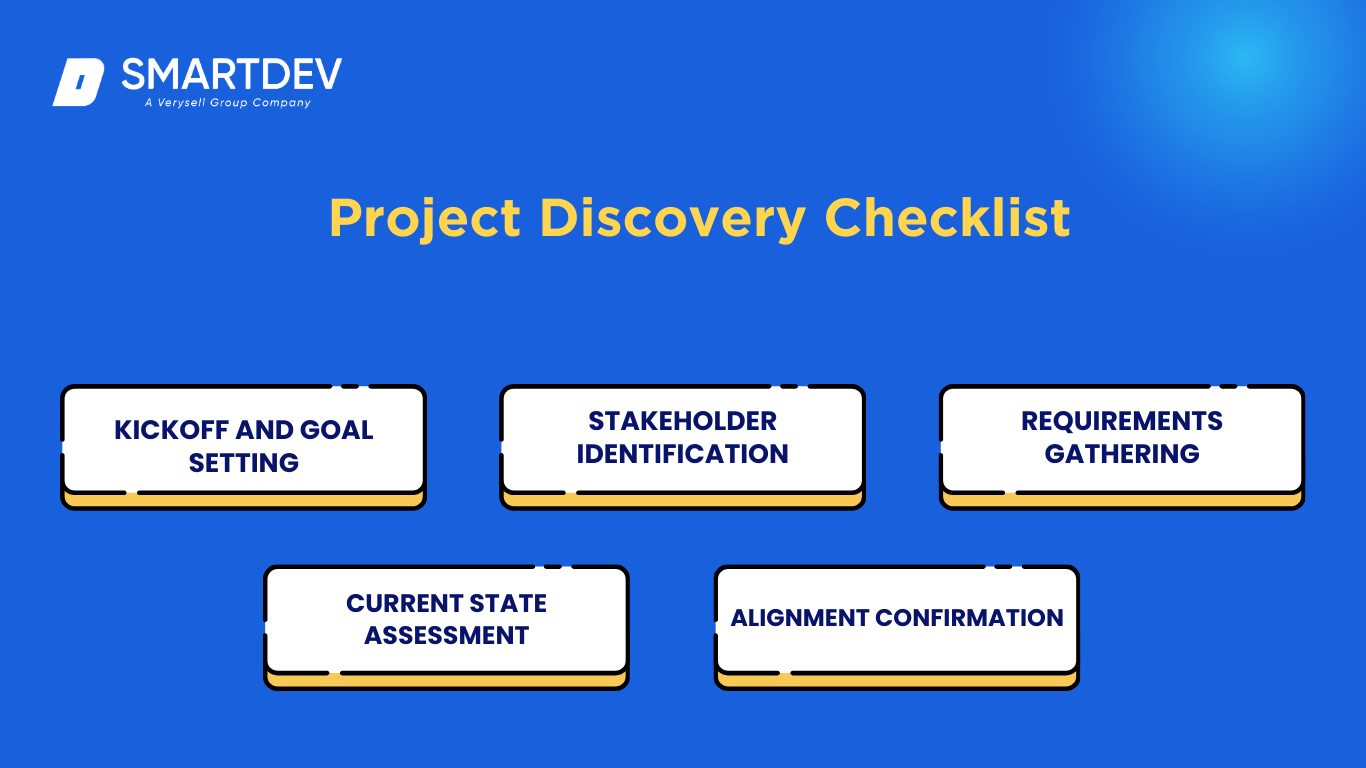 SMARTDEV
A Verysell Group Company

Project Discovery Checklist

KICKOFF AND GOAL SETTING

STAKEHOLDER IDENTIFICATION

REQUIREMENTS GATHERING

CURRENT STATE ASSESSMENT

ALIGNMENT CONFIRMATION